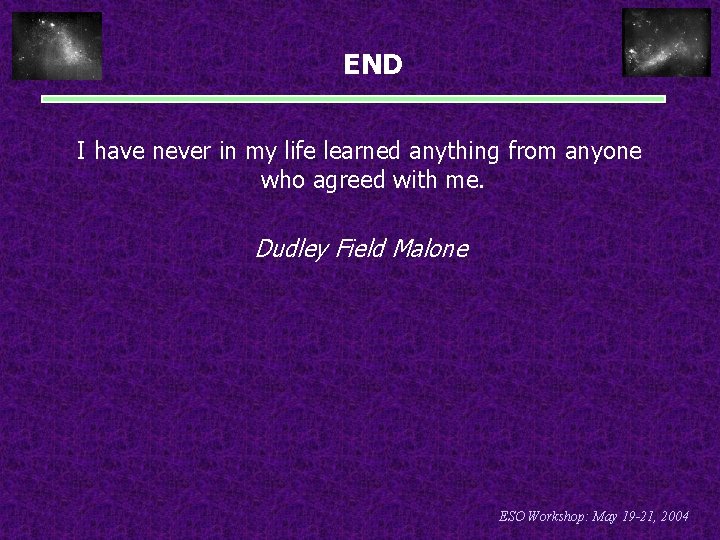 END

I have never in my life learned anything from anyone who agreed with me.

Dudley Field Malone

ESO Workshop: May 19-21, 2004